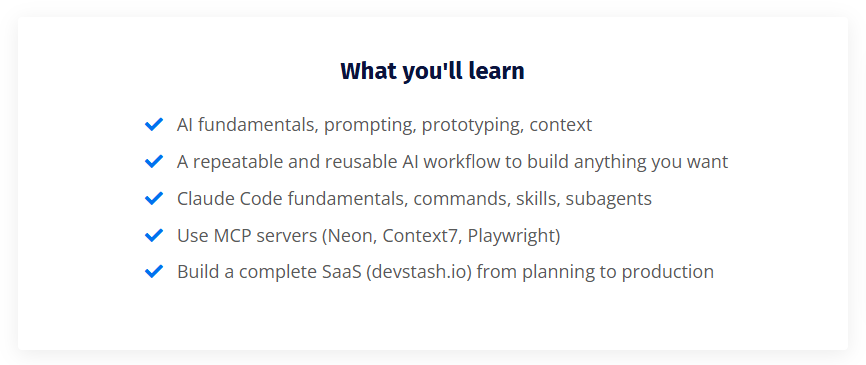 What you'll learn

AI fundamentals, prompting, prototyping, context

A repeatable and reusable AI workflow to build anything you want

Claude Code fundamentals, commands, skills, subagents

Use MCP servers (Neon, Context7, Playwright)

Build a complete SaaS (devstash.io) from planning to production